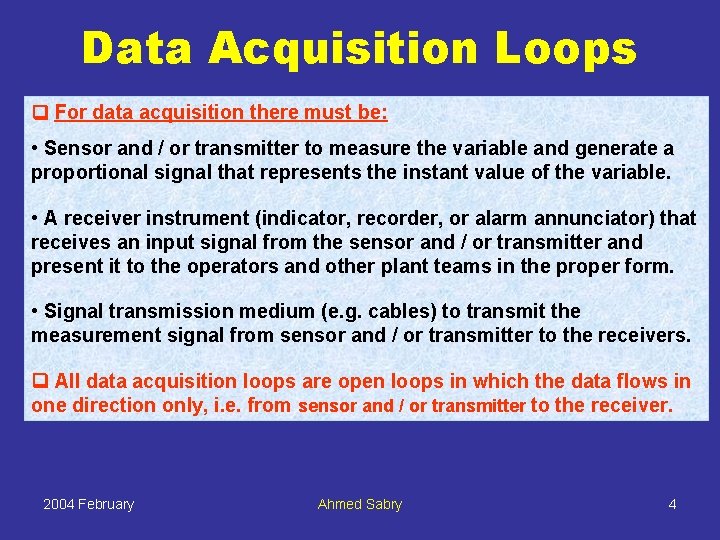 Data Acquisition Loops

❑ For data acquisition there must be:

• Sensor and / or transmitter to measure the variable and generate a proportional signal that represents the instant value of the variable.

• A receiver instrument (indicator, recorder, or alarm annunciator) that receives an input signal from the sensor and / or transmitter and present it to the operators and other plant teams in the proper form.

• Signal transmission medium (e.g. cables) to transmit the measurement signal from sensor and / or transmitter to the receivers.

❑ All data acquisition loops are open loops in which the data flows in one direction only, i.e. from sensor and / or transmitter to the receiver.

2004 February

Ahmed Sabry

4